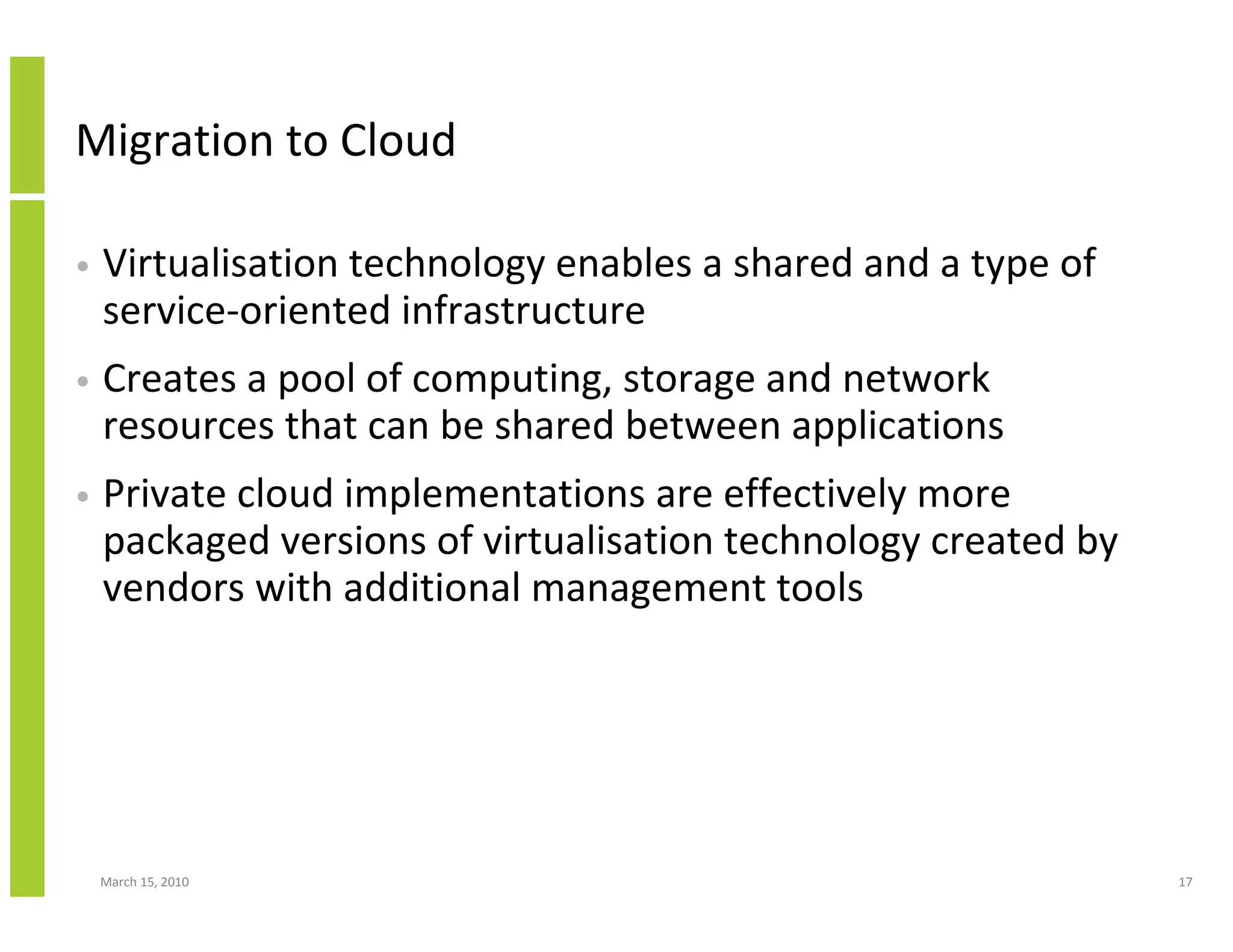 Migration to Cloud

• Virtualisation technology enables a shared and a type of service-oriented infrastructure

• Creates a pool of computing, storage and network resources that can be shared between applications

• Private cloud implementations are effectively more packaged versions of virtualisation technology created by vendors with additional management tools

March 15, 2010

17